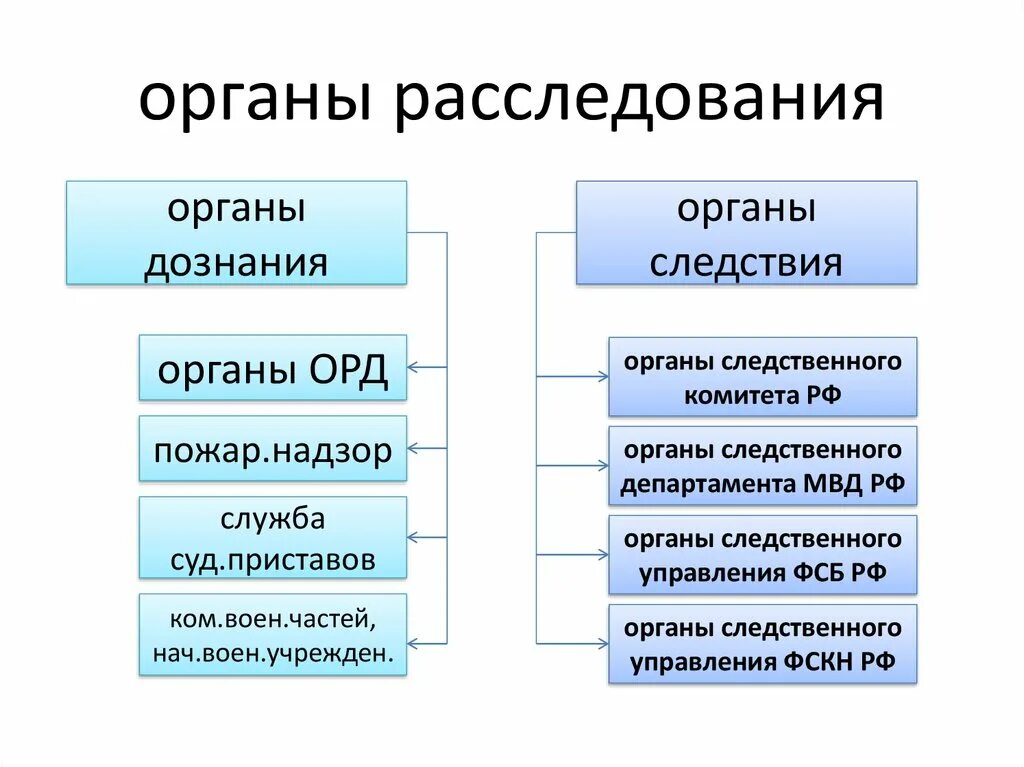 органы расследования

органы дознания

органы ОРД

пожар.надзор

служба суд.приставов

ком.воен.частей, нач.воен.учрежден.

органы следствия

органы следственного комитета РФ

органы следственного департамента МВД РФ

органы следственного управления ФСБ РФ

органы следственного управления ФСКН РФ